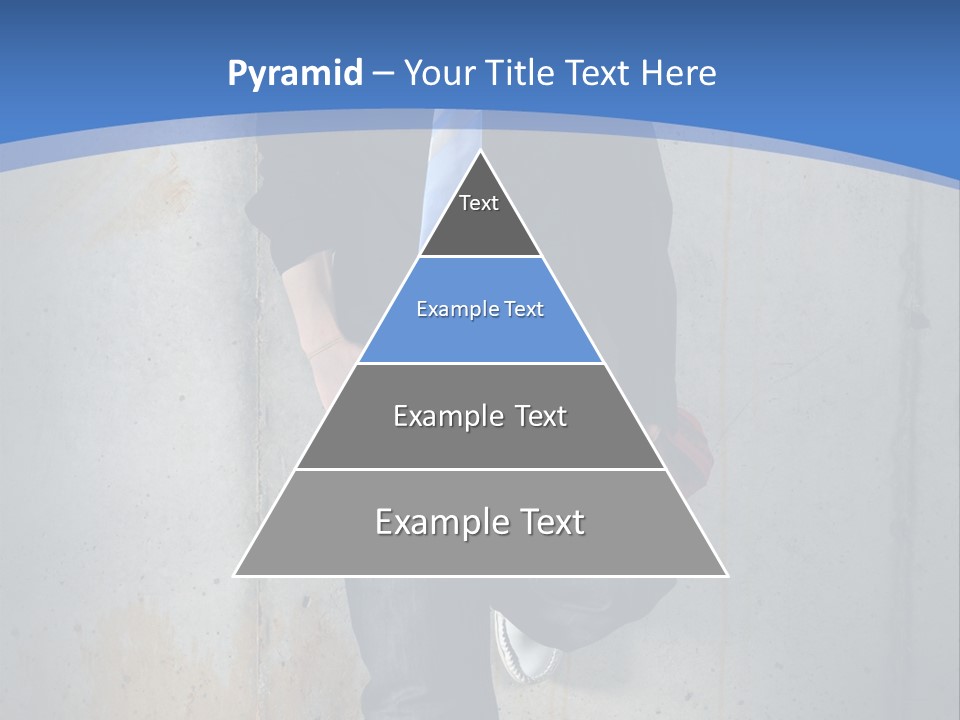 Pyramid – Your Title Text Here

Text

Example Text

Example Text

Example Text